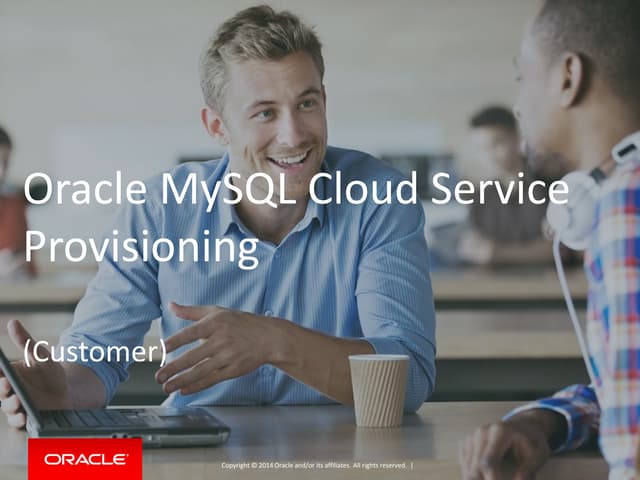 Oracle MySQL Cloud Service Provisioning

(Customer)

ORACLE

Copyright © 2014 Oracle and/or its affiliates. All rights reserved. |